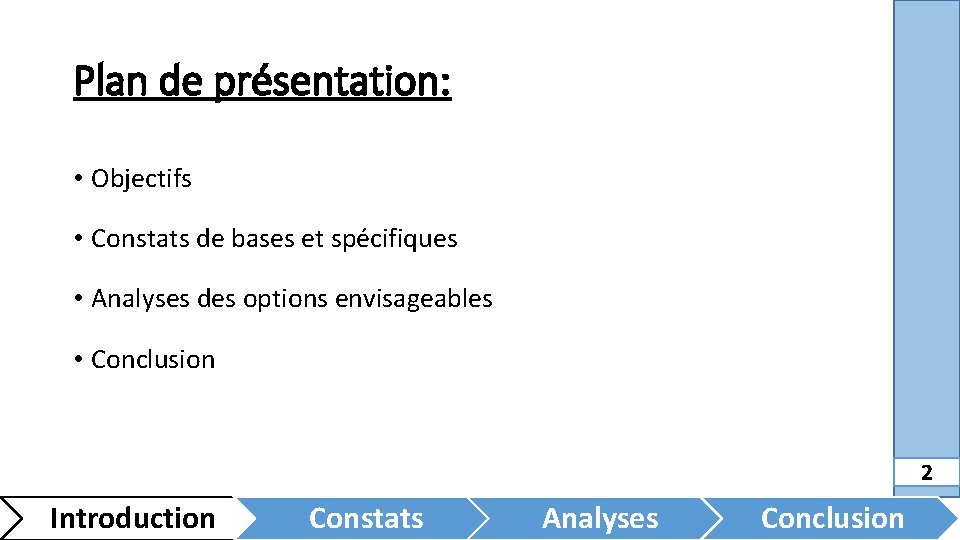 Plan de présentation:

• Objectifs

• Constats de bases et spécifiques

• Analyses des options envisageables

• Conclusion

2

Introduction Constats Analyses Conclusion